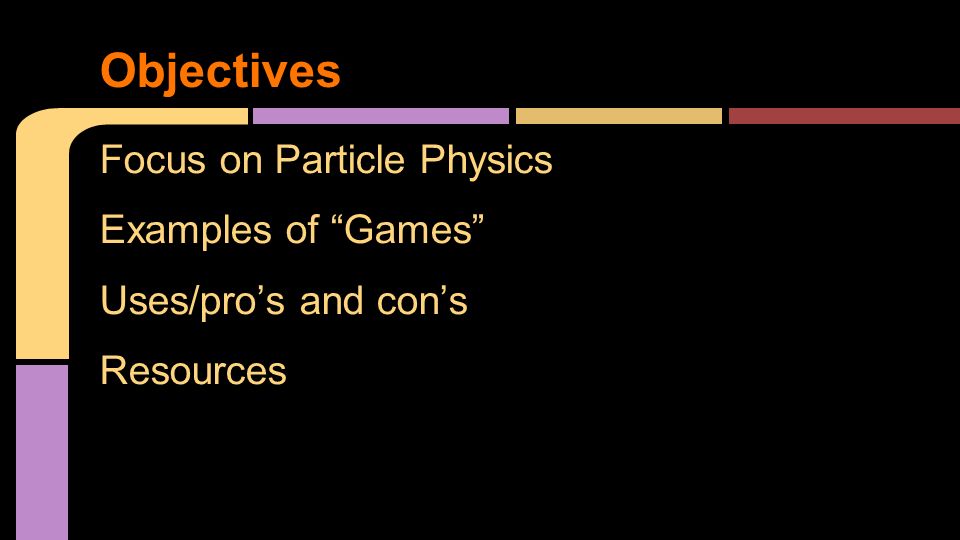 Objectives

Focus on Particle Physics

Examples of “Games”

Uses/pro’s and con’s

Resources